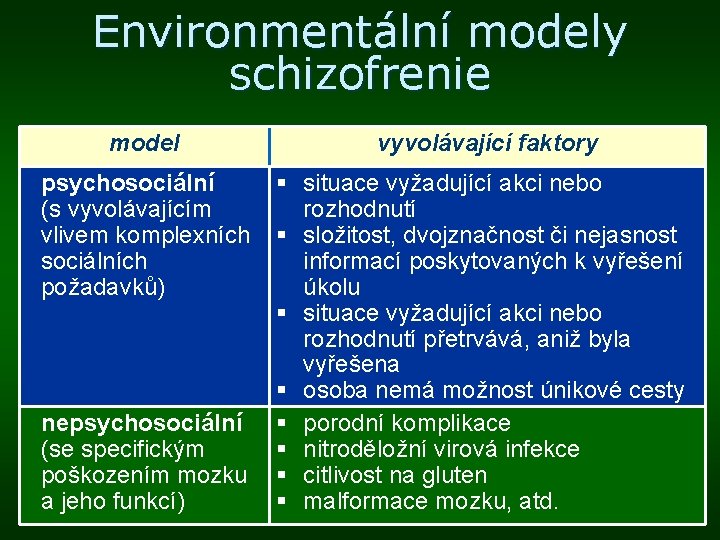 Environmentální modely schizofrenie

| model | vyvolávající faktory |
|---|---|
| psychosociální (s vyvolávajícím vlivem komplexních sociálních požadavků) | ▪ situace vyžadující akci nebo rozhodnutí ▪ složitost, dvojznačnost či nejasnost informací poskytovaných k vyřešení úkolu ▪ situace vyžadující akci nebo rozhodnutí přetrvává, aniž byla vyřešena ▪ osoba nemá možnost únikové cesty |
| nepsychosociální (se specifickým poškozením mozku a jeho funkcí) | ▪ porodní komplikace ▪ nitroděložní virová infekce ▪ citlivost na gluten ▪ malformace mozku, atd. |